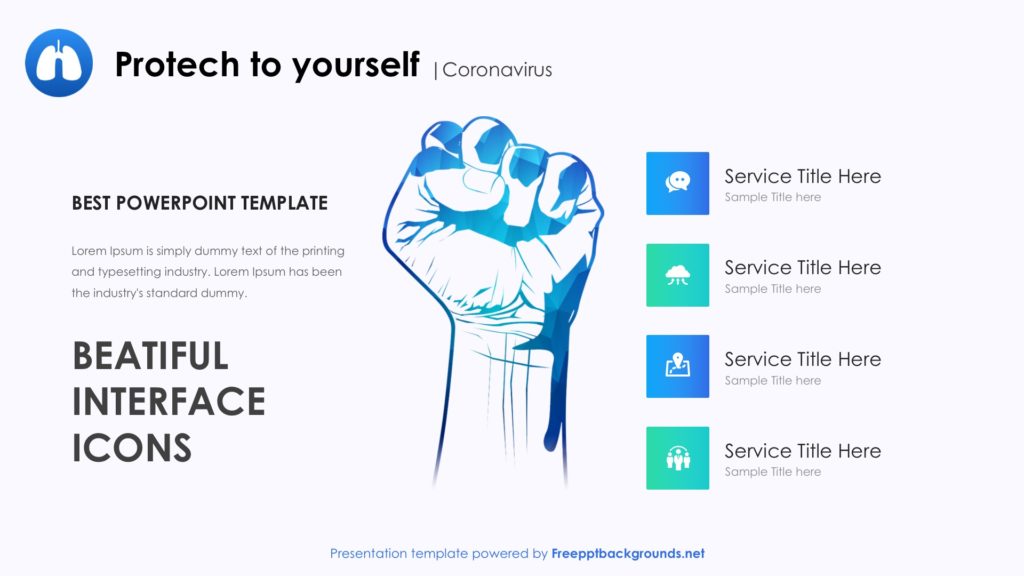 Protech to yourself | Coronavirus

BEST POWERPOINT TEMPLATE

Lorem Ipsum is simply dummy text of the printing and typesetting industry. Lorem Ipsum has been the industry's standard dummy.

BEATIFUL INTERFACE ICONS

Service Title Here
Sample Title here

Service Title Here
Sample Title here

Service Title Here
Sample Title here

Service Title Here
Sample Title here

Presentation template powered by Freepptbackgrounds.net